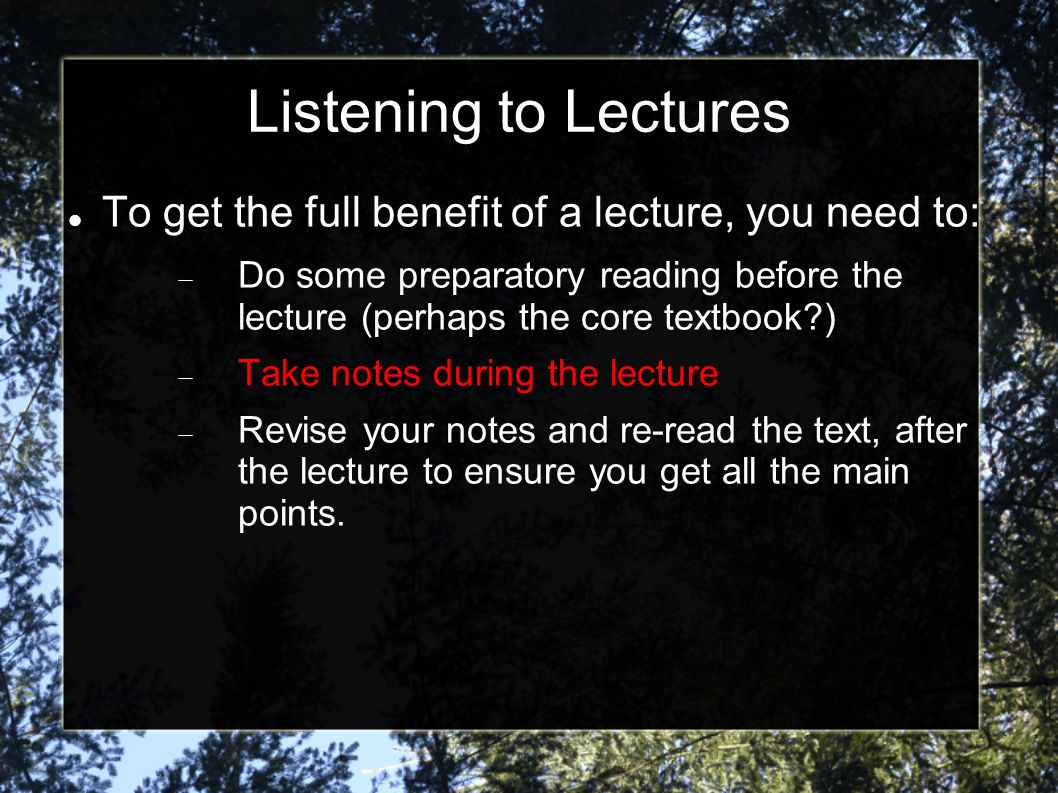 Listening to Lectures

● To get the full benefit of a lecture, you need to:

– Do some preparatory reading before the lecture (perhaps the core textbook?)

– Take notes during the lecture

– Revise your notes and re-read the text, after the lecture to ensure you get all the main points.